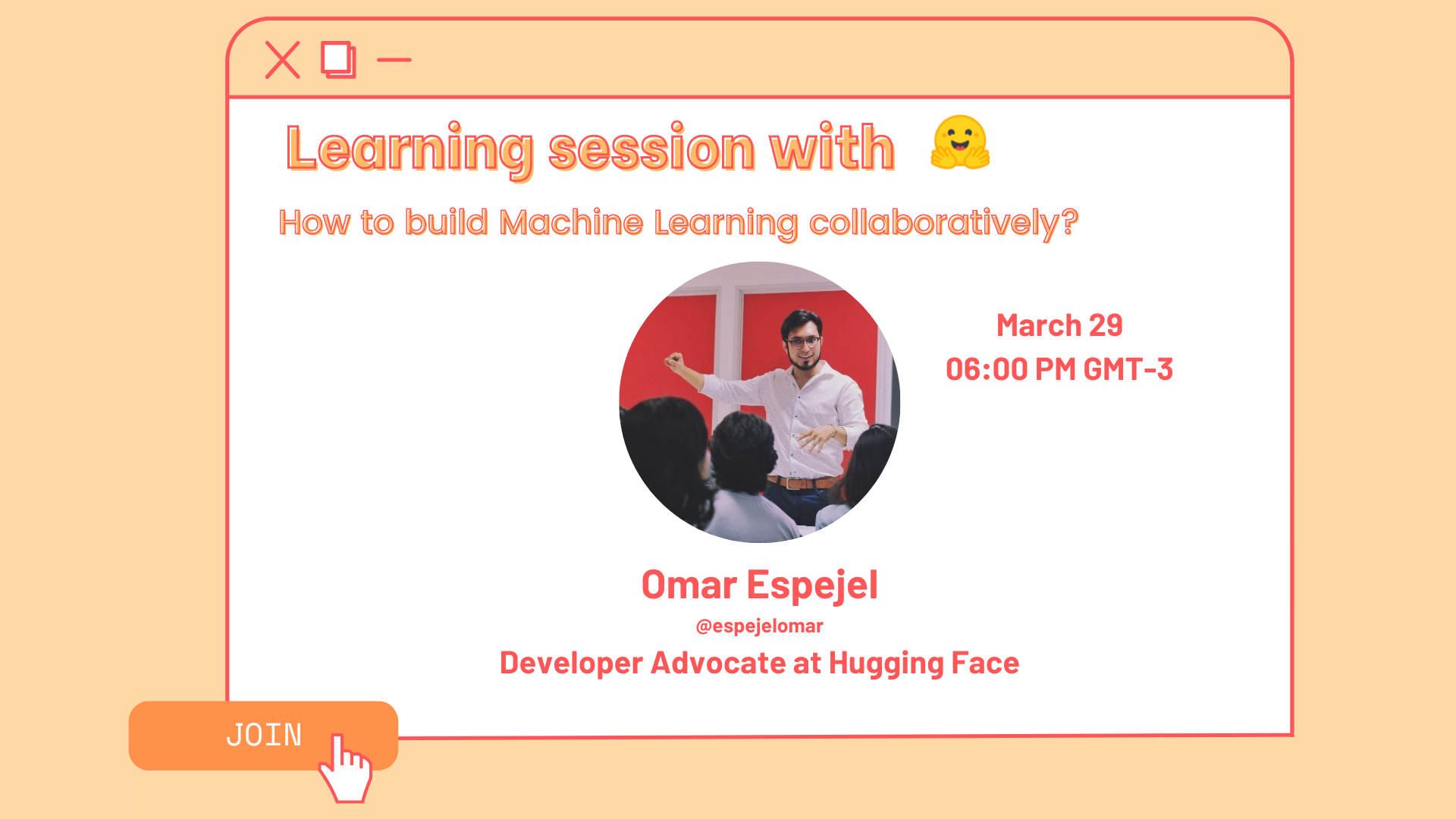 Learning session with 🤗

How to build Machine Learning collaboratively?

March 29
06:00 PM GMT-3

Omar Espejel
@espejelomar
Developer Advocate at Hugging Face

JOIN